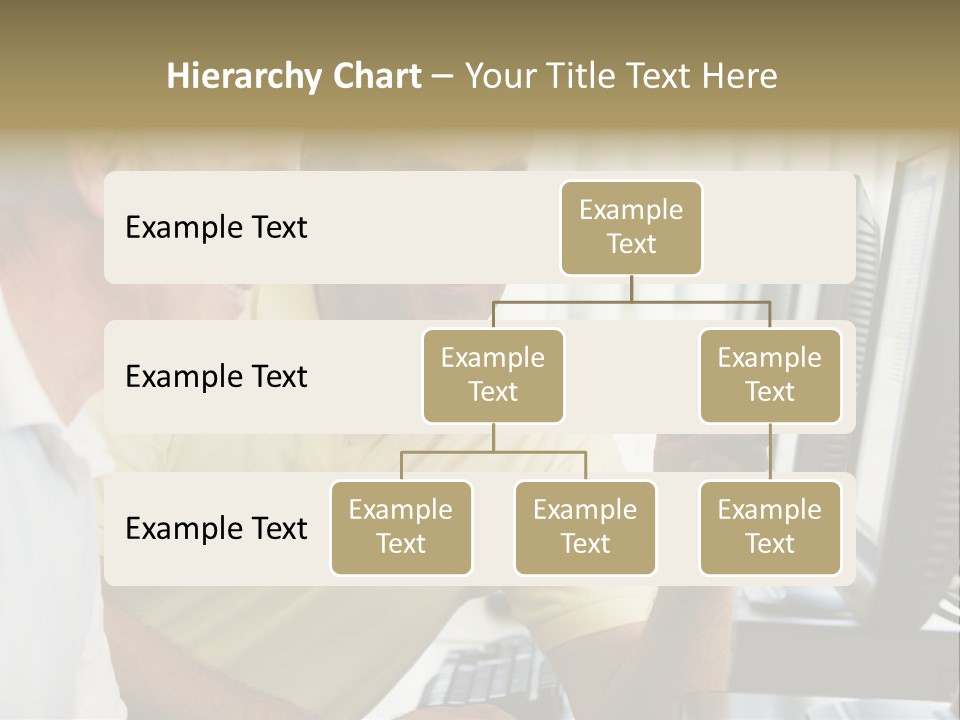 Hierarchy Chart – Your Title Text Here

Example Text

Example Text

Example Text

Example Text

Example Text

Example Text

Example Text

Example Text

Example Text